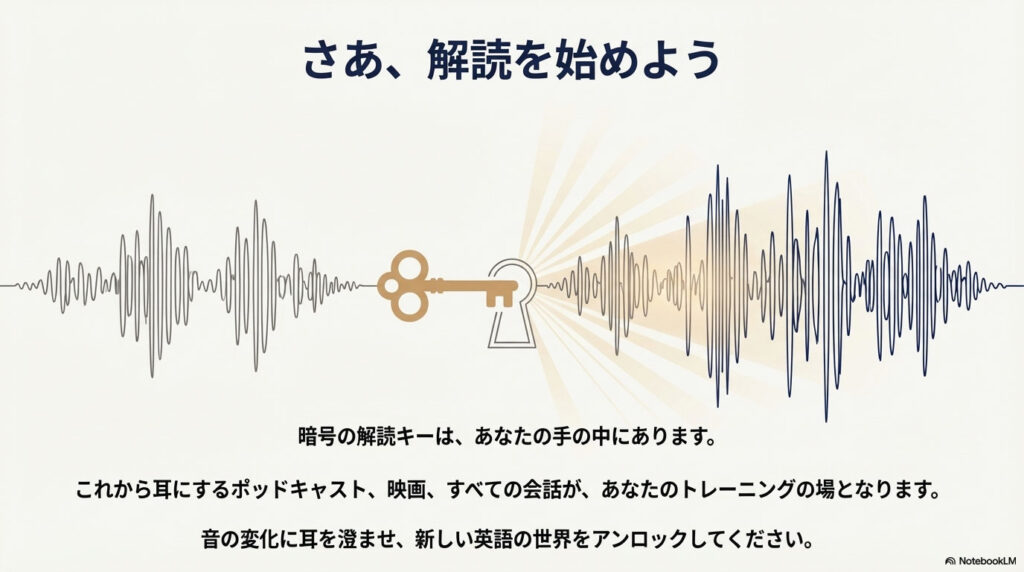 さあ、解読を始めよう

暗号の解読キーは、あなたの手の中にあります。

これから耳にするポッドキャスト、映画、すべての会話が、あなたのトレーニングの場となります。

音の変化に耳を澄ませ、新しい英語の世界をアンロックしてください。

NotebookLM